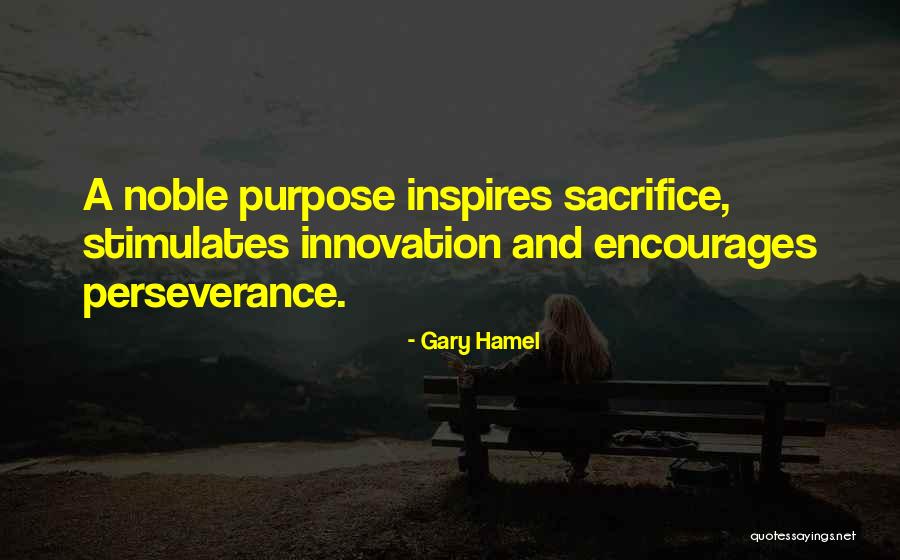 A noble purpose inspires sacrifice, stimulates innovation and encourages perseverance.

- Gary Hamel

quotessayings.net